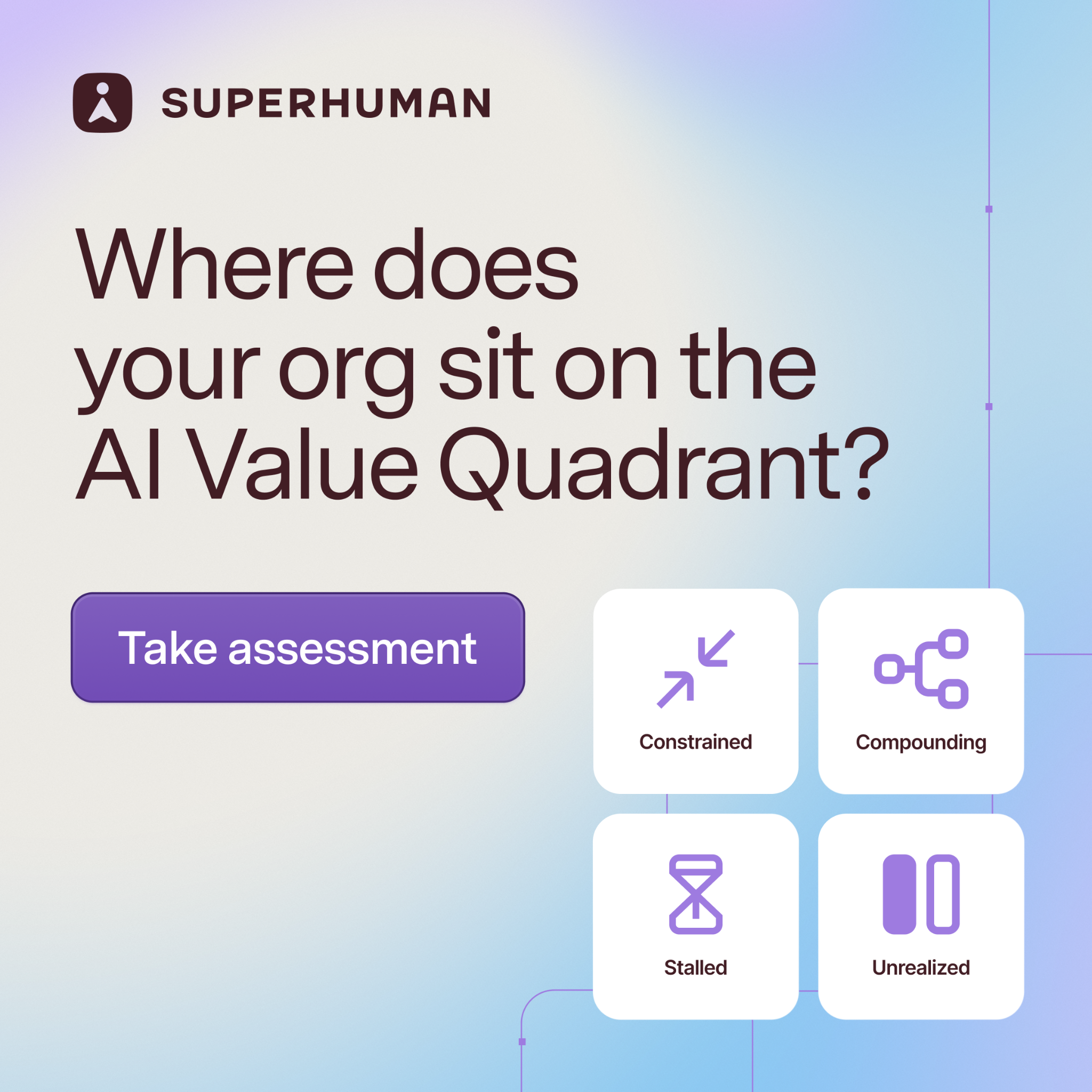 SUPERHUMAN

Where does your org sit on the AI Value Quadrant?

Take assessment

Constrained

Compounding

Stalled

Unrealized